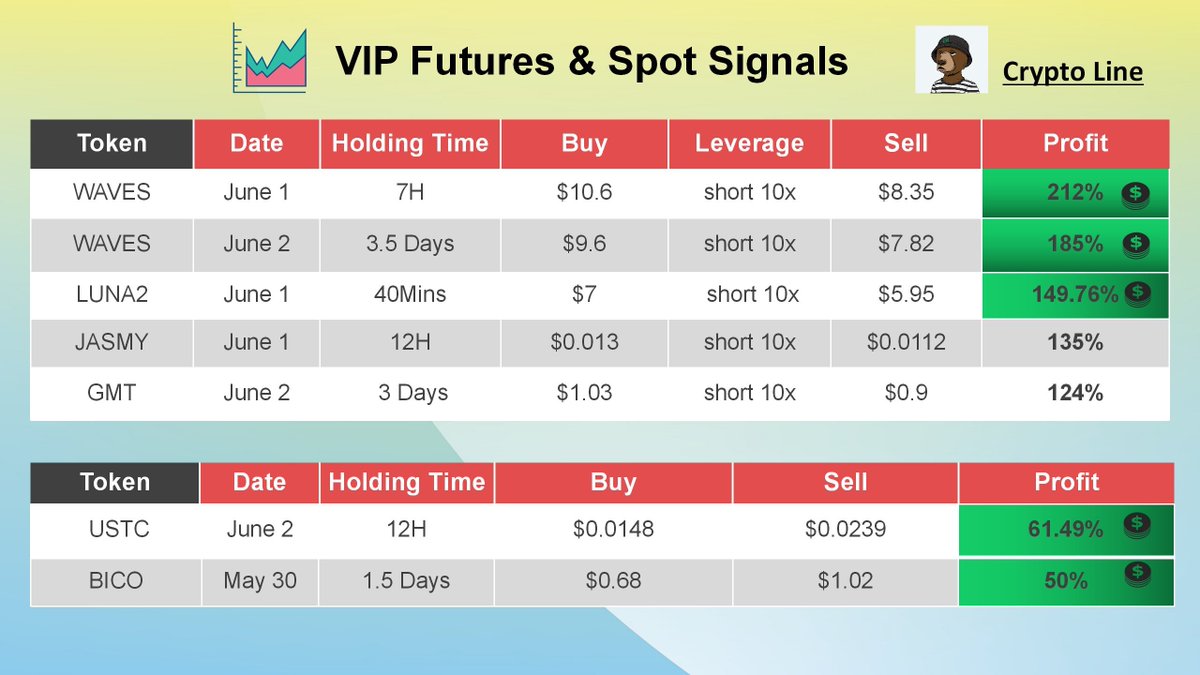 VIP Futures & Spot Signals

Crypto Line

| Token | Date | Holding Time | Buy | Leverage | Sell | Profit |
|---|---|---|---|---|---|---|
| WAVES | June 1 | 7H | $10.6 | short 10x | $8.35 | 212% |
| WAVES | June 2 | 3.5 Days | $9.6 | short 10x | $7.82 | 185% |
| LUNA2 | June 1 | 40Mins | $7 | short 10x | $5.95 | 149.76% |
| JASMY | June 1 | 12H | $0.013 | short 10x | $0.0112 | 135% |
| GMT | June 2 | 3 Days | $1.03 | short 10x | $0.9 | 124% |

| Token | Date | Holding Time | Buy | Sell | Profit |
|---|---|---|---|---|---|
| USTC | June 2 | 12H | $0.0148 | $0.0239 | 61.49% |
| BICO | May 30 | 1.5 Days | $0.68 | $1.02 | 50% |